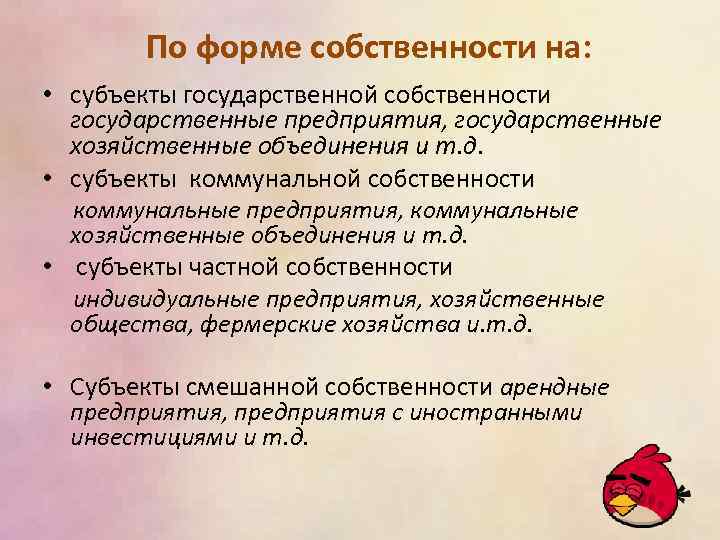 По форме собственности на:

• субъекты государственной собственности государственные предприятия, государственные хозяйственные объединения и т.д.

• субъекты коммунальной собственности коммунальные предприятия, коммунальные хозяйственные объединения и т.д.

• субъекты частной собственности индивидуальные предприятия, хозяйственные общества, фермерские хозяйства и.т.д.

• Субъекты смешанной собственности арендные предприятия, предприятия с иностранными инвестициями и т.д.